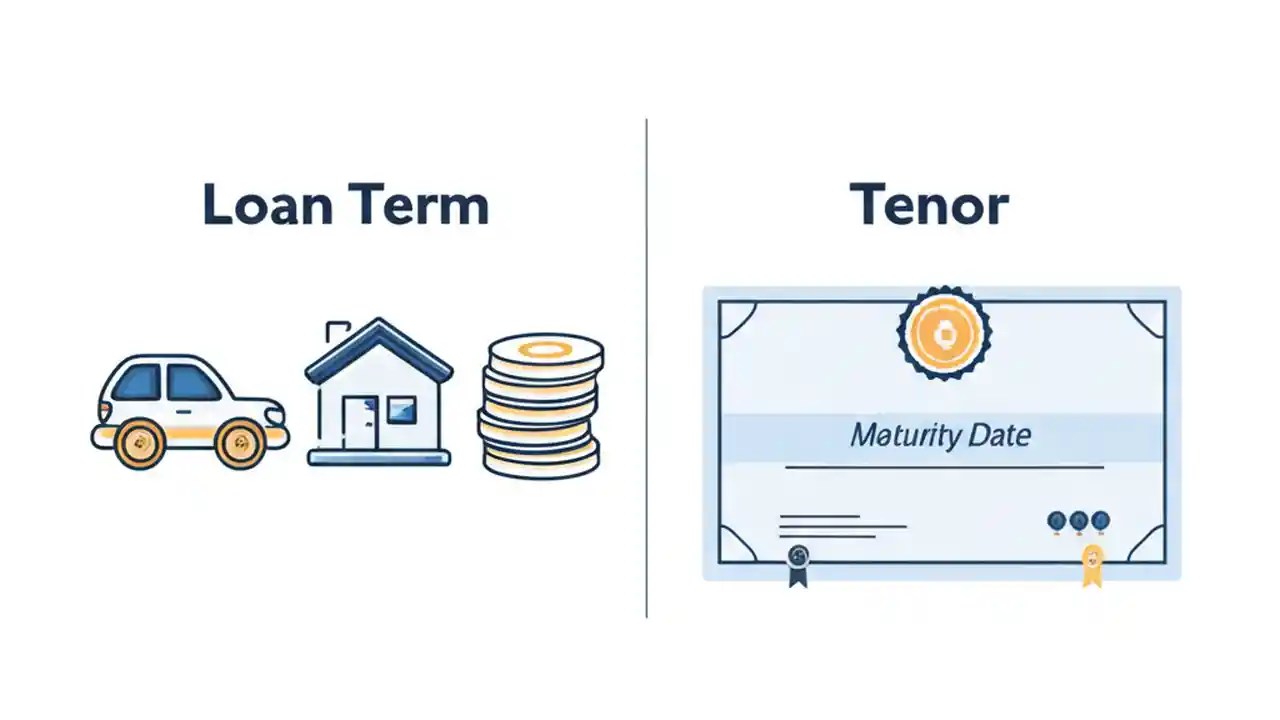 Loan Term

Tenor

Maturity Date